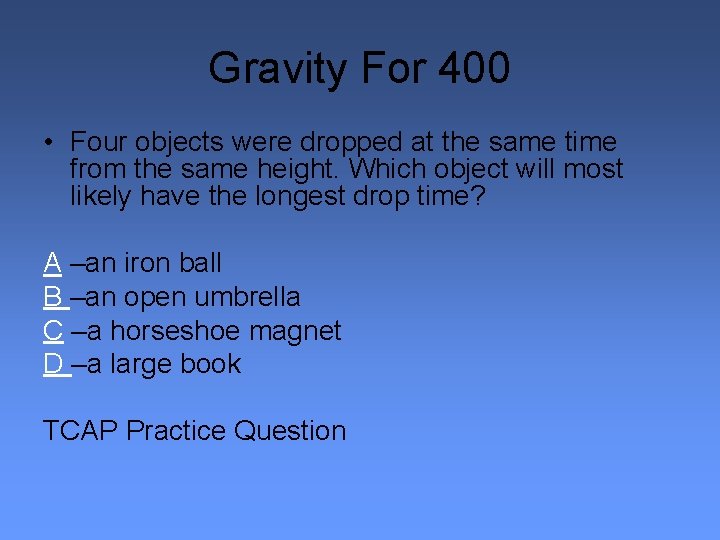 Gravity For 400

• Four objects were dropped at the same time from the same height. Which object will most likely have the longest drop time?

A –an iron ball
B –an open umbrella
C –a horseshoe magnet
D –a large book

TCAP Practice Question